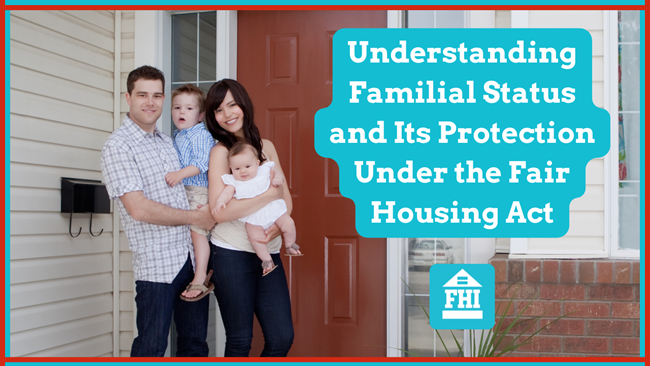 Understanding Familial Status and Its Protection Under the Fair Housing Act

FHI